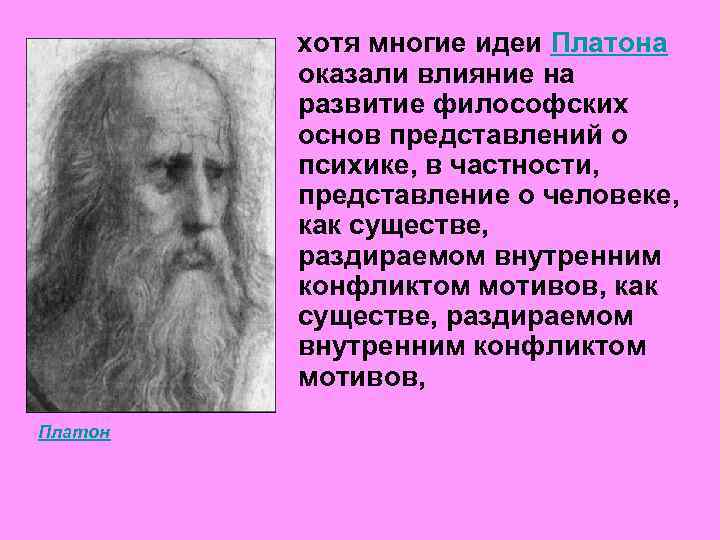 хотя многие идеи Платона оказали влияние на развитие философских основ представлений о психике, в частности, представление о человеке, как существе, раздираемом внутренним конфликтом мотивов, как существе, раздираемом внутренним конфликтом мотивов,

Платон